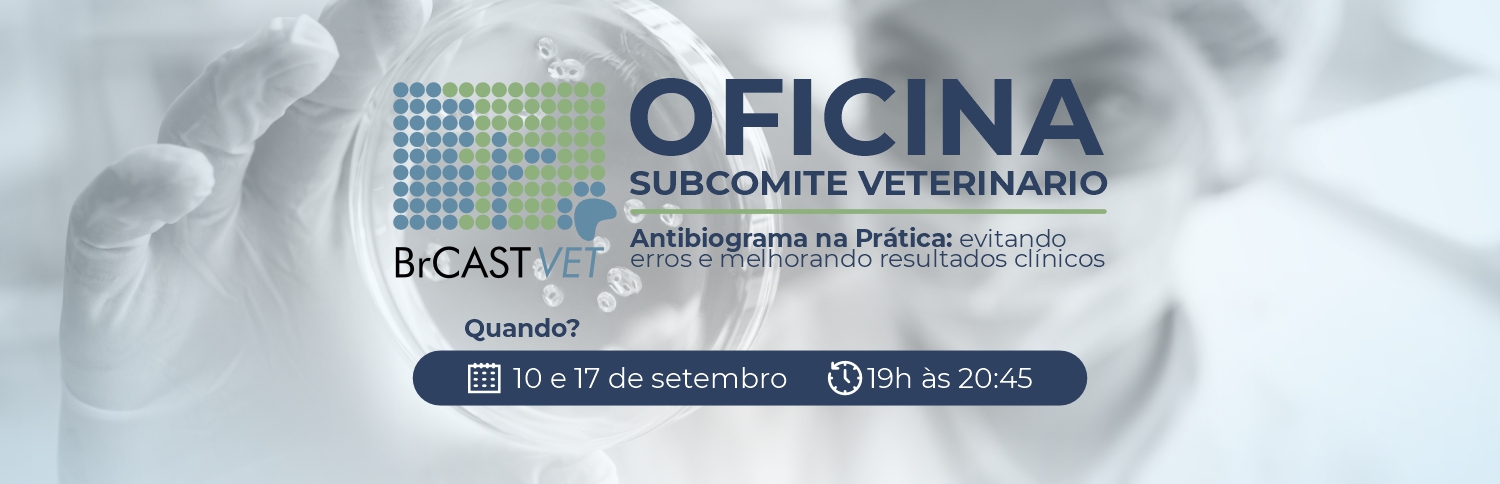 BrCAST VET

OFICINA
SUBCOMITE VETERINARIO

Antibiograma na Prática: evitando erros e melhorando resultados clínicos

Quando?

10 e 17 de setembro 19h às 20:45